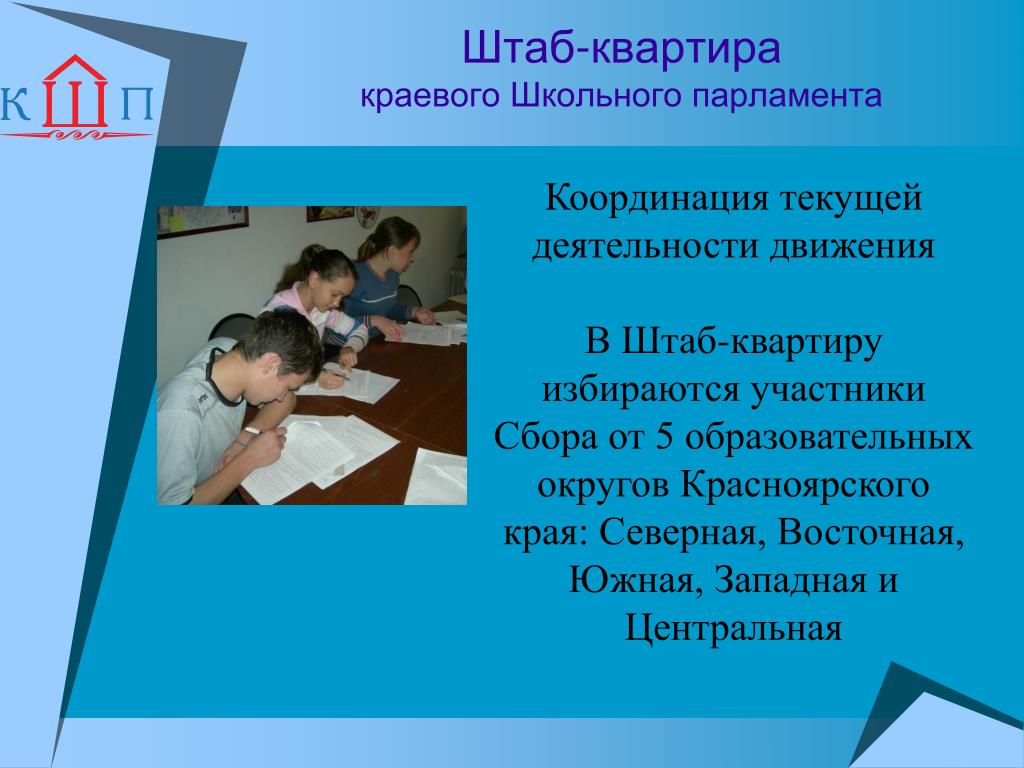 К Ш П

Штаб-квартира
краевого Школьного парламента

Координация текущей деятельности движения

В Штаб-квартиру избираются участники Сбора от 5 образовательных округов Красноярского края: Северная, Восточная, Южная, Западная и Центральная